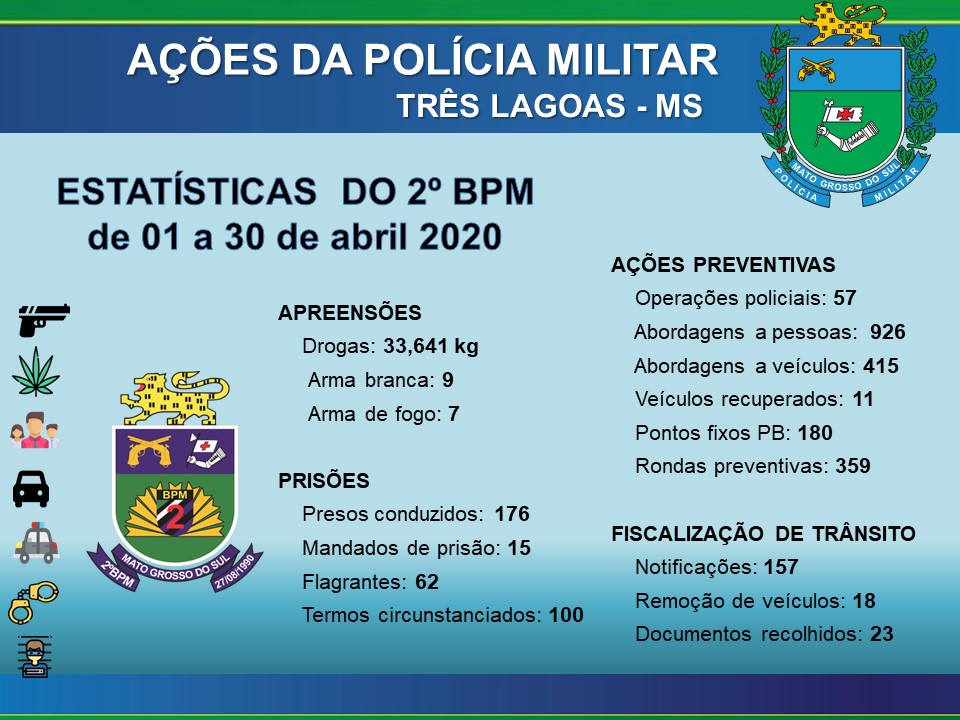 AÇÕES DA POLÍCIA MILITAR
TRÊS LAGOAS - MS

MATO GROSSO DO SUL
POLÍCIA MILITAR

ESTATÍSTICAS DO 2º BPM
de 01 a 30 de abril 2020

BPM
2
MATO GROSSO DO SUL
2ºBPM
27/08/1990

APREENSÕES
Drogas: 33,641 kg
Arma branca: 9
Arma de fogo: 7

PRISÕES
Presos conduzidos: 176
Mandados de prisão: 15
Flagrantes: 62
Termos circunstanciados: 100

AÇÕES PREVENTIVAS
Operações policiais: 57
Abordagens a pessoas: 926
Abordagens a veículos: 415
Veículos recuperados: 11
Pontos fixos PB: 180
Rondas preventivas: 359

FISCALIZAÇÃO DE TRÂNSITO
Notificações: 157
Remoção de veículos: 18
Documentos recolhidos: 23